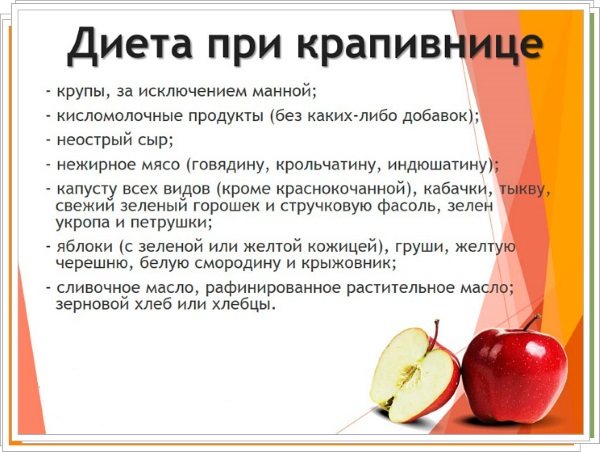 Диета при крапивнице

- крупы, за исключением манной;

- кисломолочные продукты (без каких-либо добавок);

- неострый сыр;

- нежирное мясо (говядину, крольчатину, индюшатину);

- капусту всех видов (кроме краснокочанной), кабачки, тыкву, свежий зеленый горошек и стручковую фасоль, зелен укропа и петрушки;

- яблоки (с зеленой или желтой кожицей), груши, желтую черешню, белую смородину и крыжовник;

- сливочное масло, рафинированное растительное масло; зерновой хлеб или хлебцы.